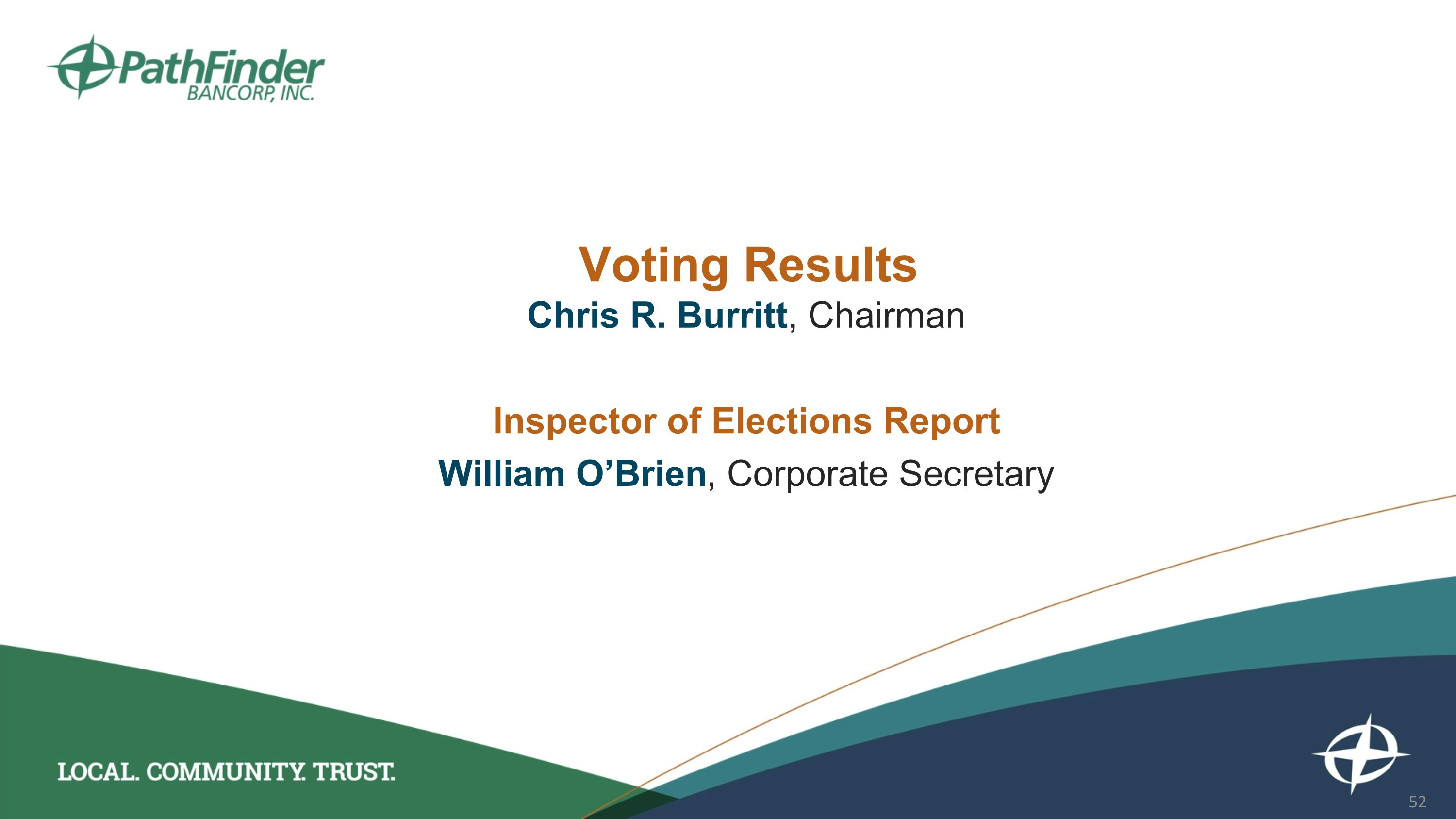 PathFinder
BANCORP, INC.

Voting Results
Chris R. Burritt, Chairman

Inspector of Elections Report
William O'Brien, Corporate Secretary

LOCAL. COMMUNITY. TRUST.

52